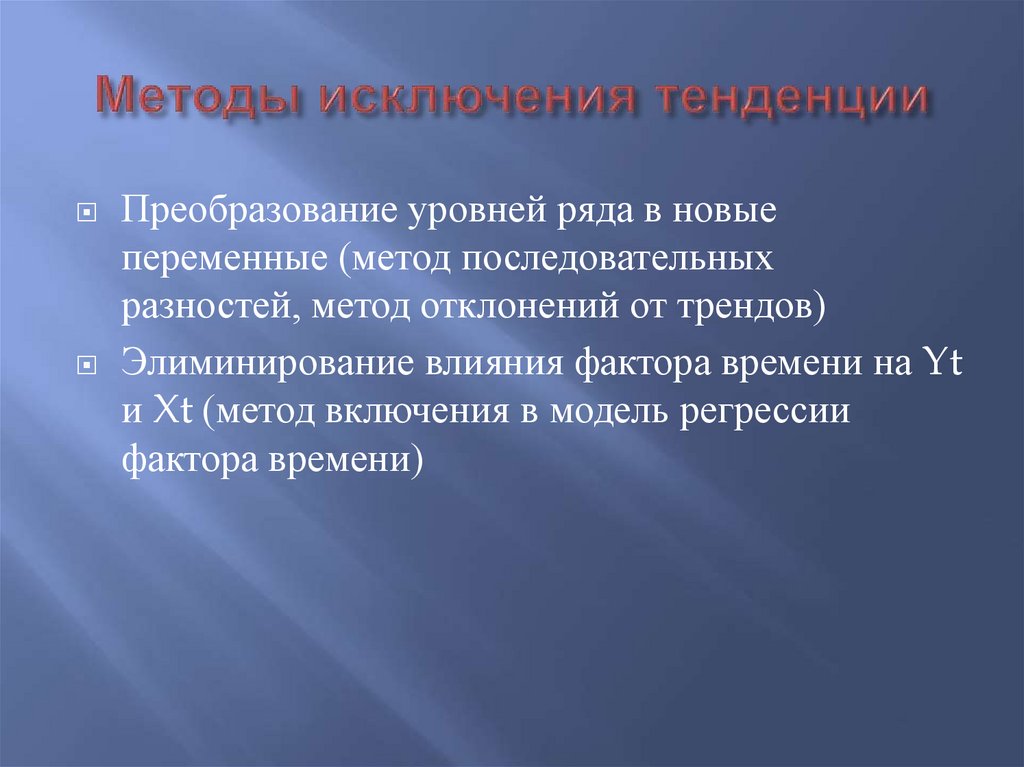 Методы исключения тенденции

Преобразование уровней ряда в новые переменные (метод последовательных разностей, метод отклонений от трендов)

Элиминирование влияния фактора времени на Yt и Xt (метод включения в модель регрессии фактора времени)